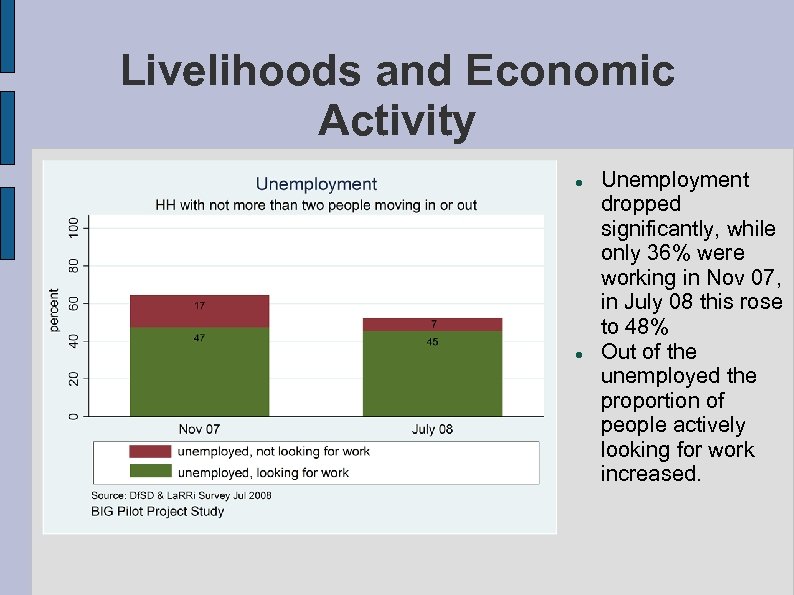 Livelihoods and Economic Activity

Unemployment
HH with not more than two people moving in or out

percent

100
80
60
40
20
0

17
47
7
45

Nov 07
July 08

unemployed, not looking for work
unemployed, looking for work

Source: DfSD & LaRRi Survey Jul 2008
BIG Pilot Project Study

- Unemployment dropped significantly, while only 36% were working in Nov 07, in July 08 this rose to 48%
- Out of the unemployed the proportion of people actively looking for work increased.